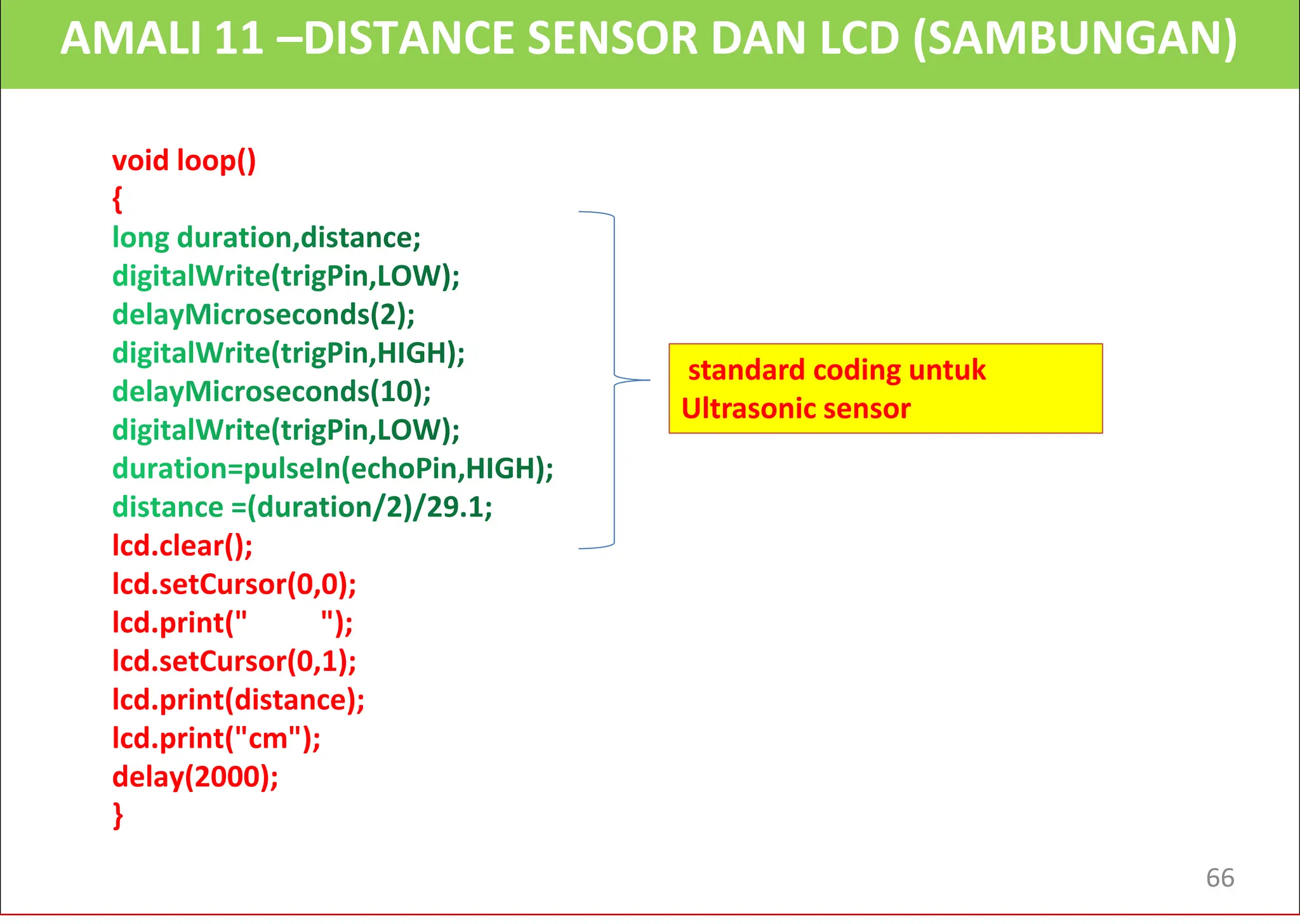 AMALI 11 –DISTANCE SENSOR DAN LCD (SAMBUNGAN)

void loop()
{
long duration,distance;
digitalWrite(trigPin,LOW);
delayMicroseconds(2);
digitalWrite(trigPin,HIGH);
delayMicroseconds(10);
digitalWrite(trigPin,LOW);
duration=pulseIn(echoPin,HIGH);
distance =(duration/2)/29.1;
lcd.clear();
lcd.setCursor(0,0);
lcd.print("          ");
lcd.setCursor(0,1);
lcd.print(distance);
lcd.print("cm");
delay(2000);
}

standard coding untuk Ultrasonic sensor

66